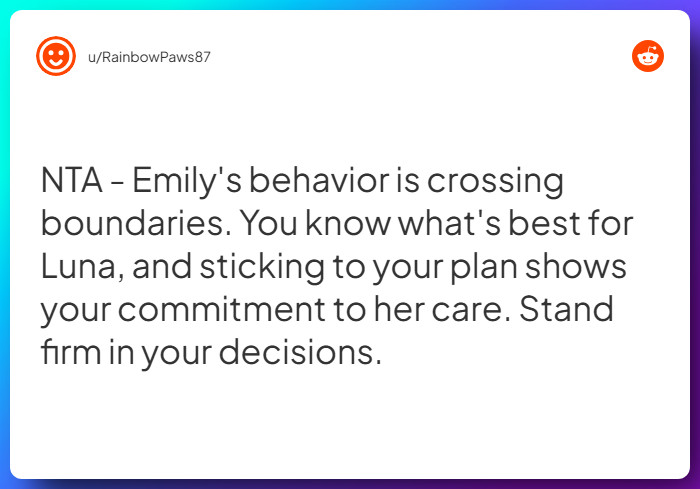 u/RainbowPaws87

NTA - Emily's behavior is crossing boundaries. You know what's best for Luna, and sticking to your plan shows your commitment to her care. Stand firm in your decisions.